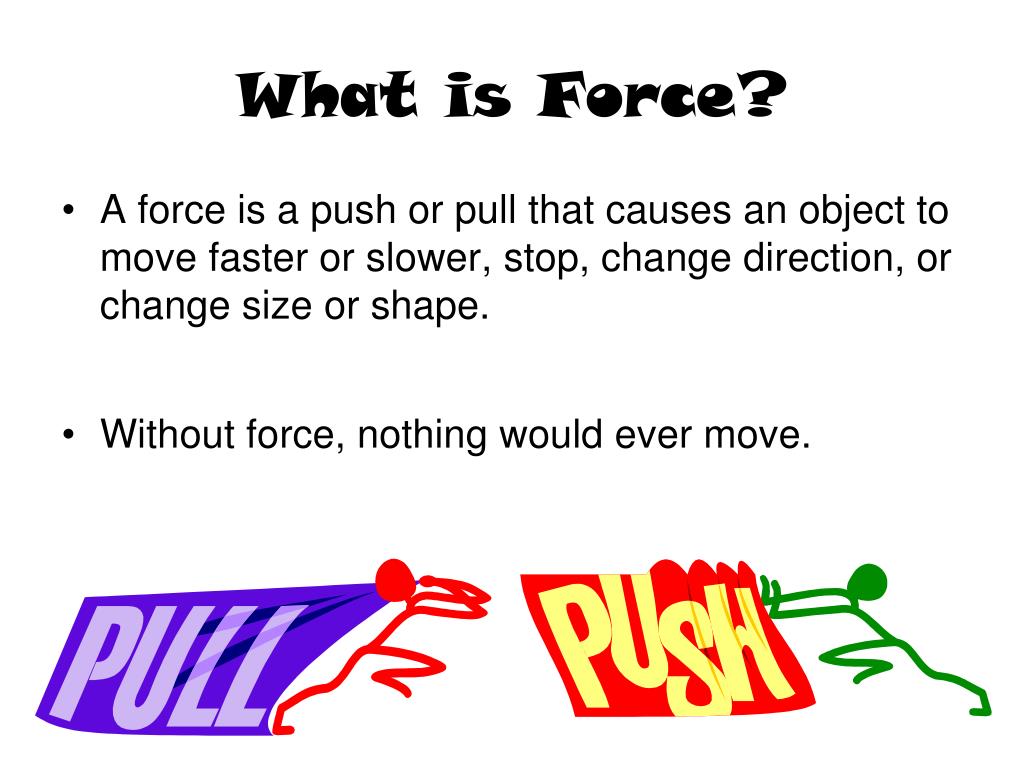 What is Force?

• A force is a push or pull that causes an object to move faster or slower, stop, change direction, or change size or shape.

• Without force, nothing would ever move.

PULL

PUSH